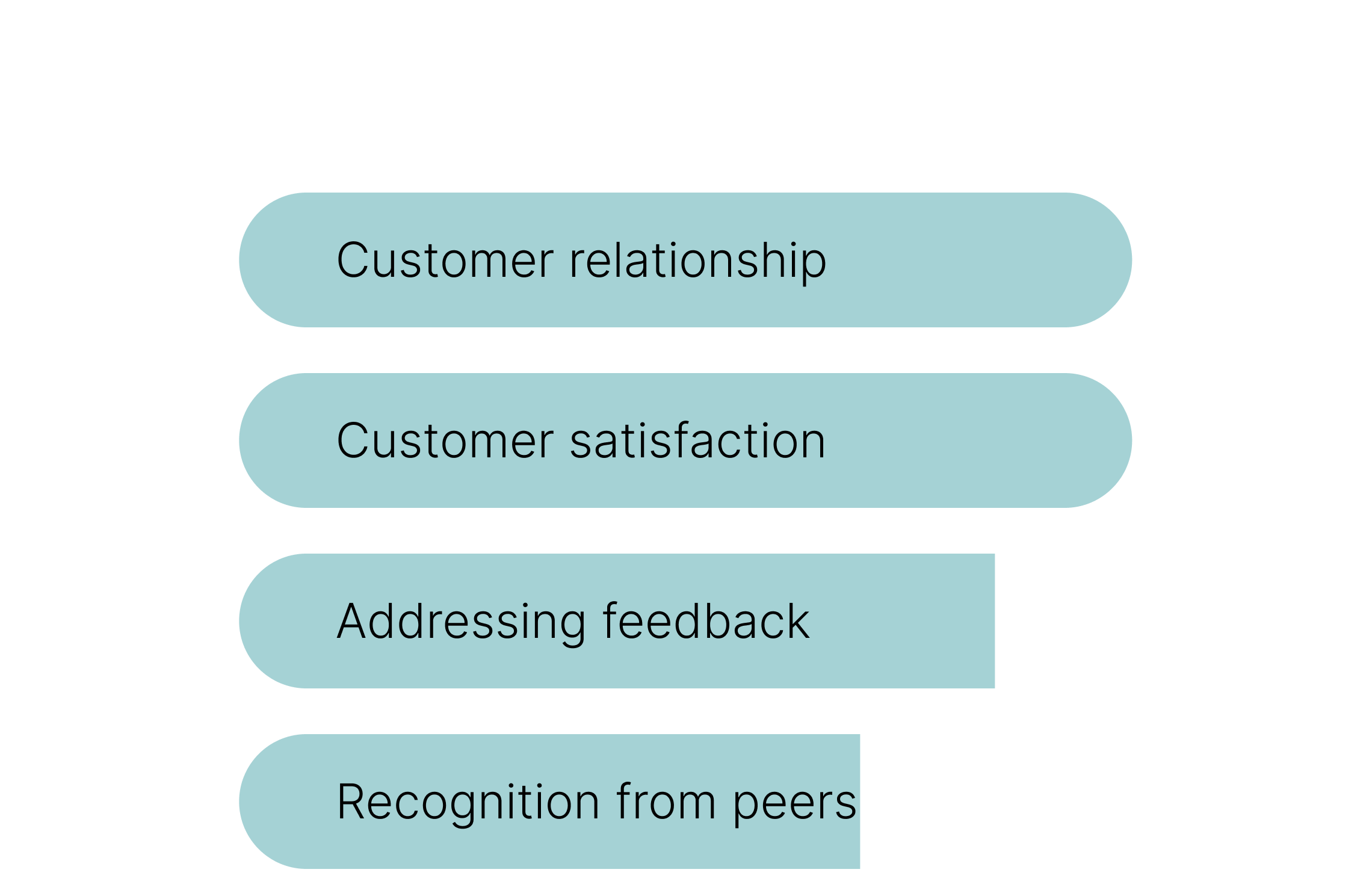 Customer relationship

Customer satisfaction

Addressing feedback

Recognition from peers